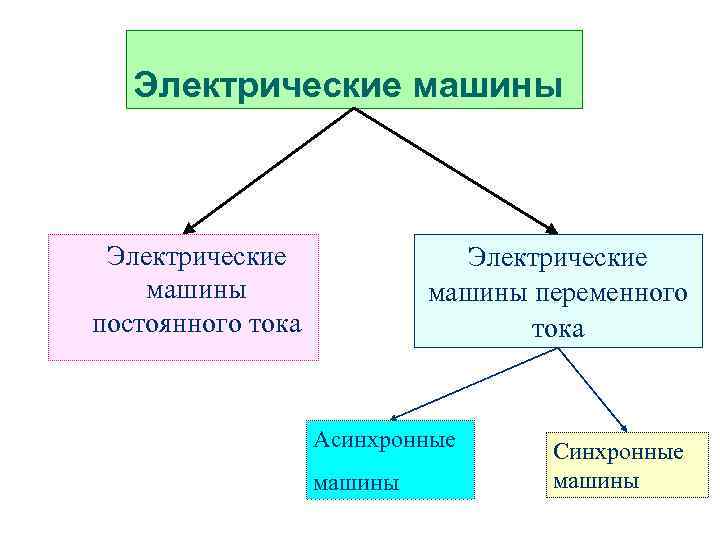 Электрические машины

Электрические машины постоянного тока

Электрические машины переменного тока

Асинхронные машины

Синхронные машины